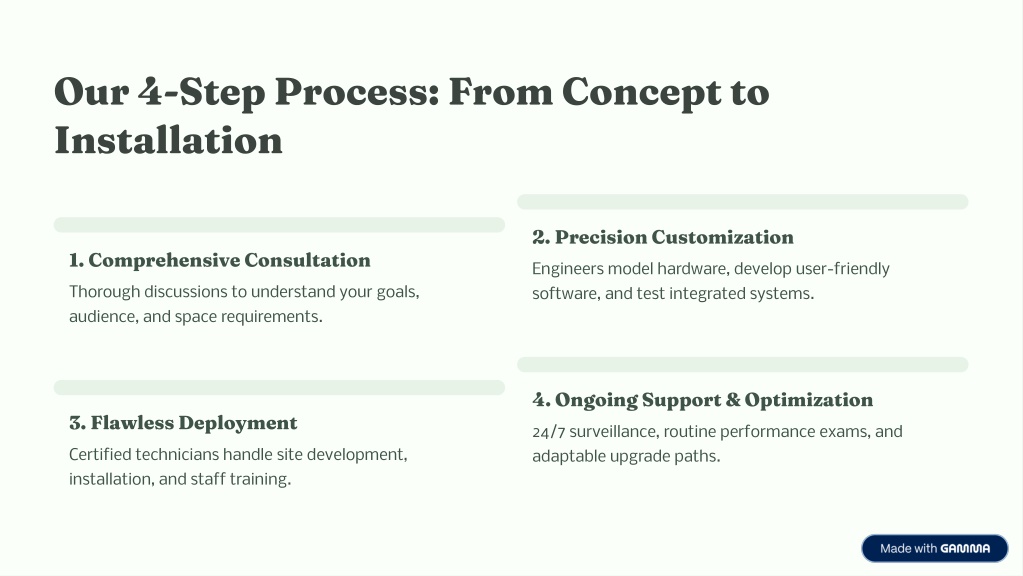 Our 4-Step Process: From Concept to Installation

1. Comprehensive Consultation

Thorough discussions to understand your goals, audience, and space requirements.

2. Precision Customization

Engineers model hardware, develop user-friendly software, and test integrated systems.

3. Flawless Deployment

Certified technicians handle site development, installation, and staff training.

4. Ongoing Support & Optimization

24/7 surveillance, routine performance exams, and adaptable upgrade paths.

Made with GAMMA